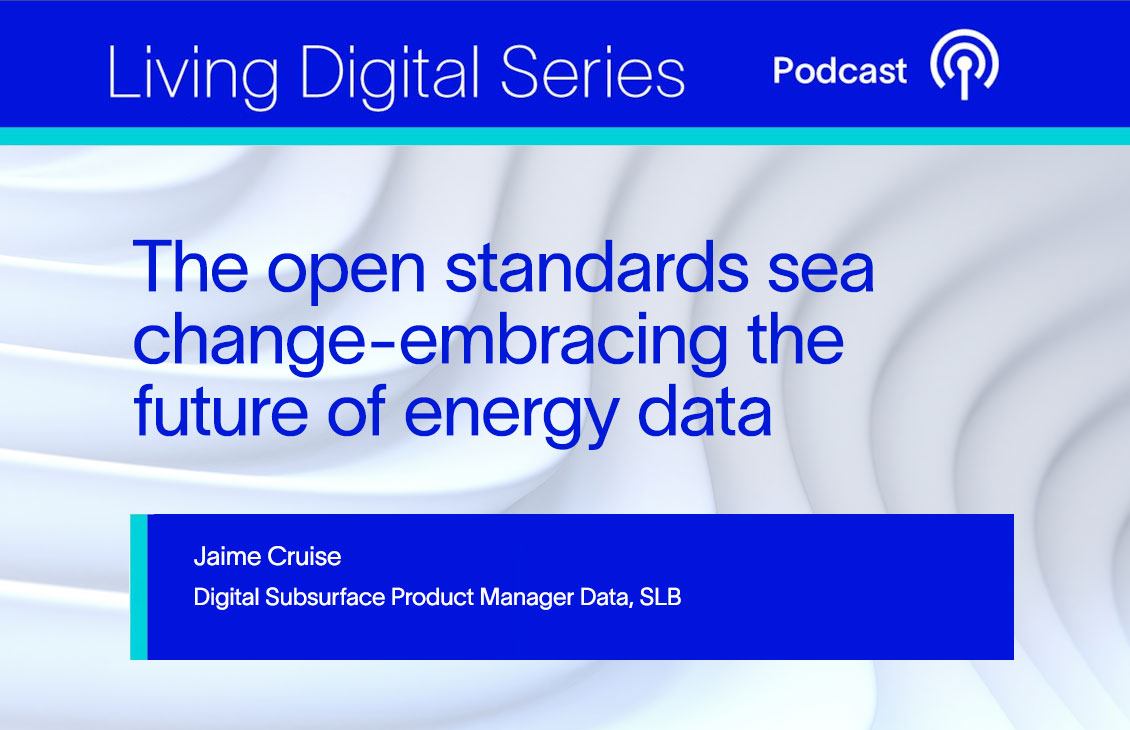 Living Digital Series

Podcast

The open standards sea change-embracing the future of energy data

Jaime Cruise

Digital Subsurface Product Manager Data, SLB